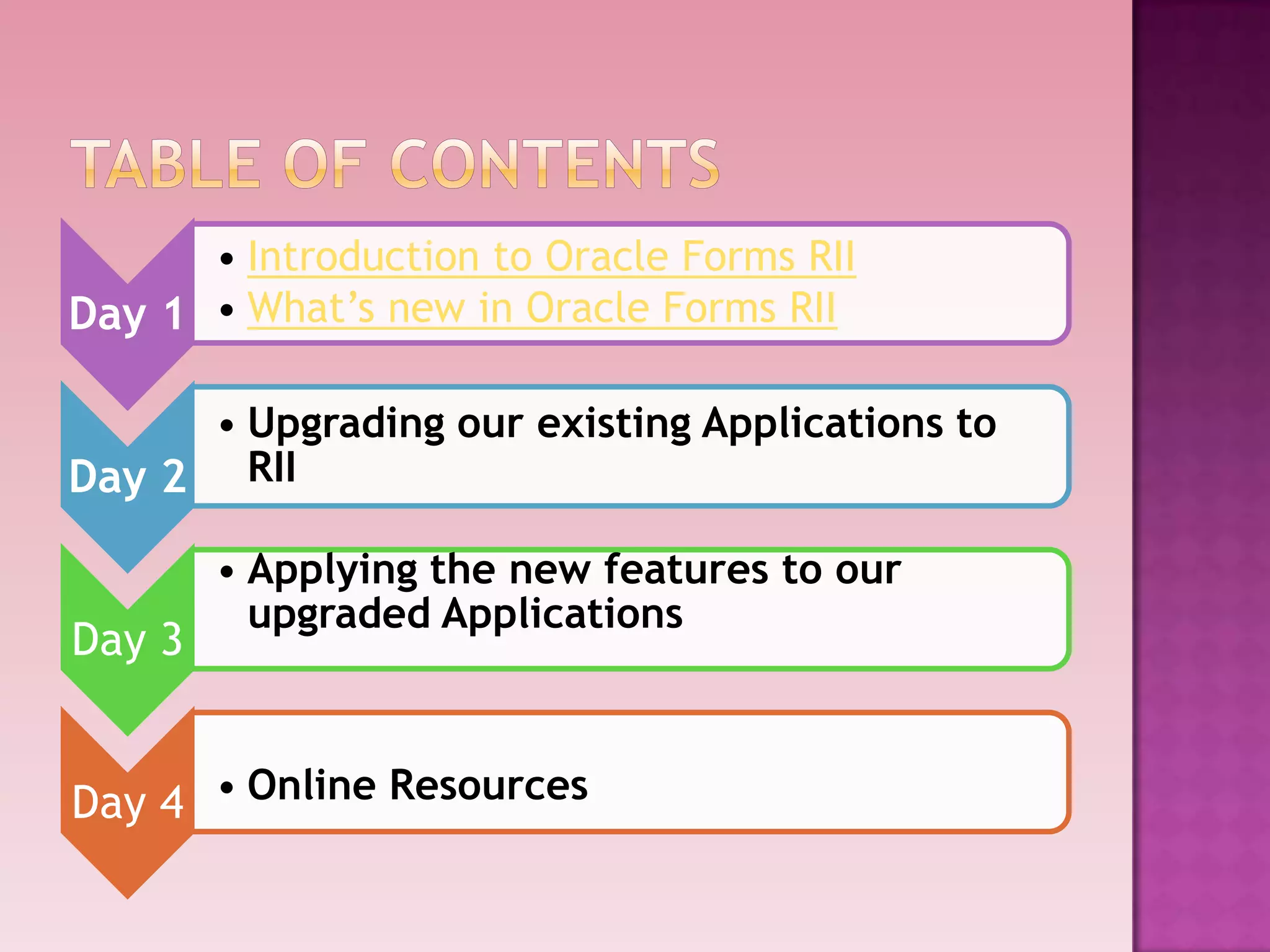 TABLE OF CONTENTS

Day 1
• Introduction to Oracle Forms RII
• What's new in Oracle Forms RII

Day 2
• Upgrading our existing Applications to RII

Day 3
• Applying the new features to our upgraded Applications

Day 4
• Online Resources